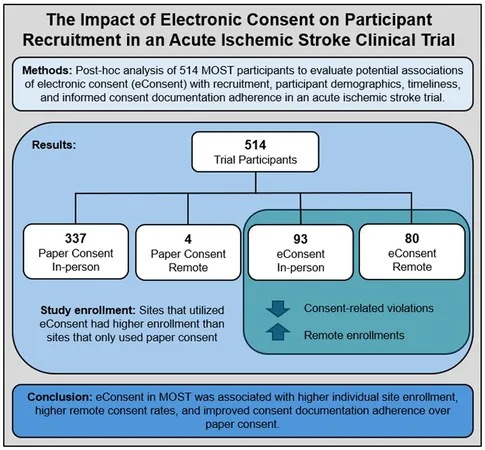 The Impact of Electronic Consent on Participant Recruitment in an Acute Ischemic Stroke Clinical Trial

Methods: Post-hoc analysis of 514 MOST participants to evaluate potential associations of electronic consent (eConsent) with recruitment, participant demographics, timeliness, and informed consent documentation adherence in an acute ischemic stroke trial.

Results:

514
Trial Participants

337
Paper Consent
In-person

4
Paper Consent
Remote

93
eConsent
In-person

80
eConsent
Remote

Study enrollment: Sites that utilized eConsent had higher enrollment than sites that only used paper consent

Consent-related violations

Remote enrollments

Conclusion: eConsent in MOST was associated with higher individual site enrollment, higher remote consent rates, and improved consent documentation adherence over paper consent.